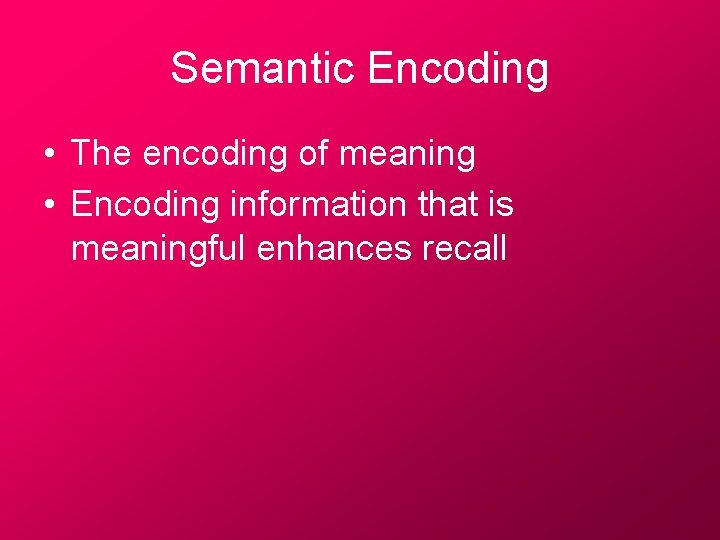 Semantic Encoding

• The encoding of meaning
• Encoding information that is meaningful enhances recall